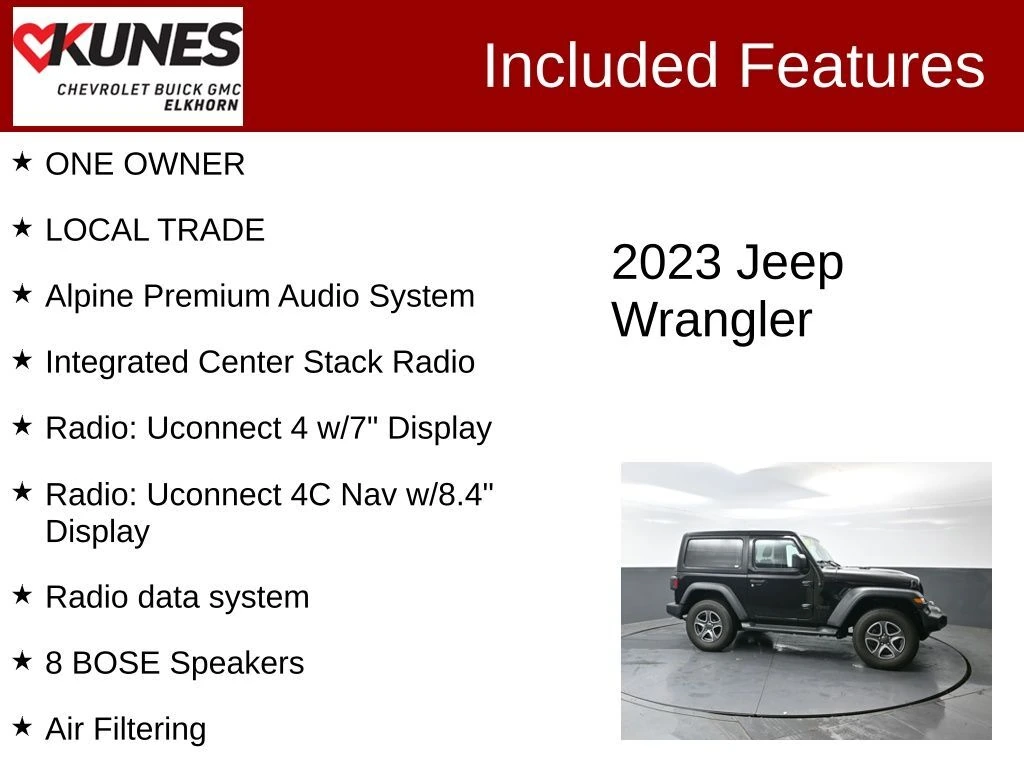 KUNES
CHEVROLET BUICK GMC
ELKHORN

Included Features

★ ONE OWNER

★ LOCAL TRADE

★ Alpine Premium Audio System

★ Integrated Center Stack Radio

★ Radio: Uconnect 4 w/7" Display

★ Radio: Uconnect 4C Nav w/8.4" Display

★ Radio data system

★ 8 BOSE Speakers

★ Air Filtering

2023 Jeep Wrangler